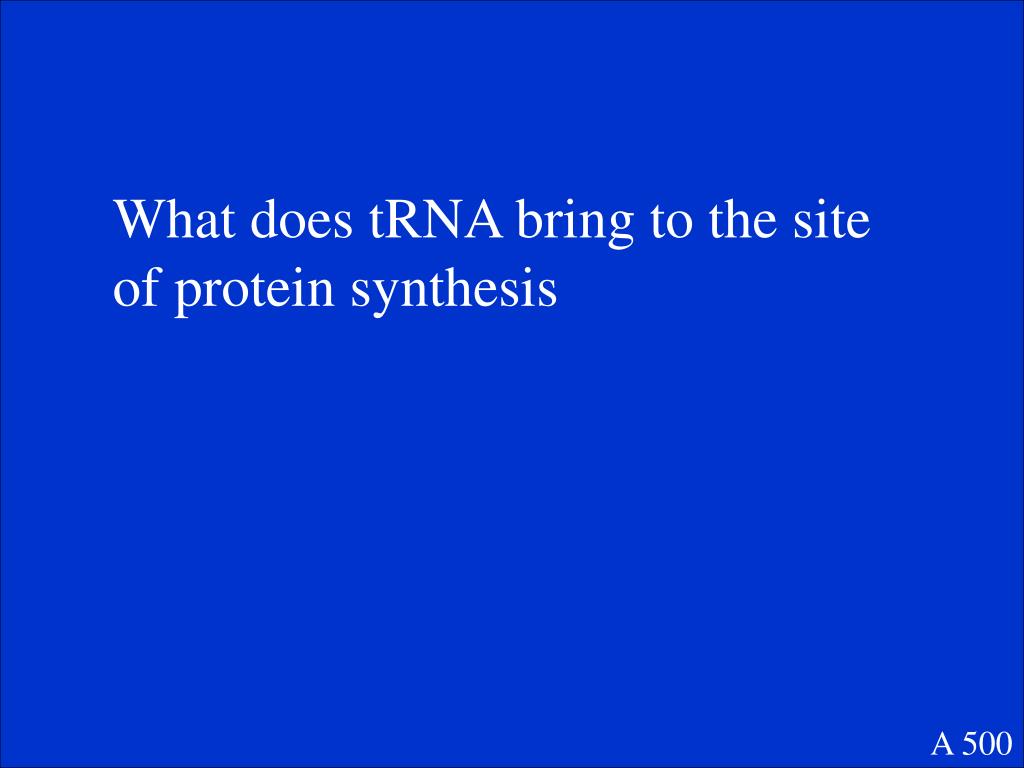 What does tRNA bring to the site of protein synthesis

A 500